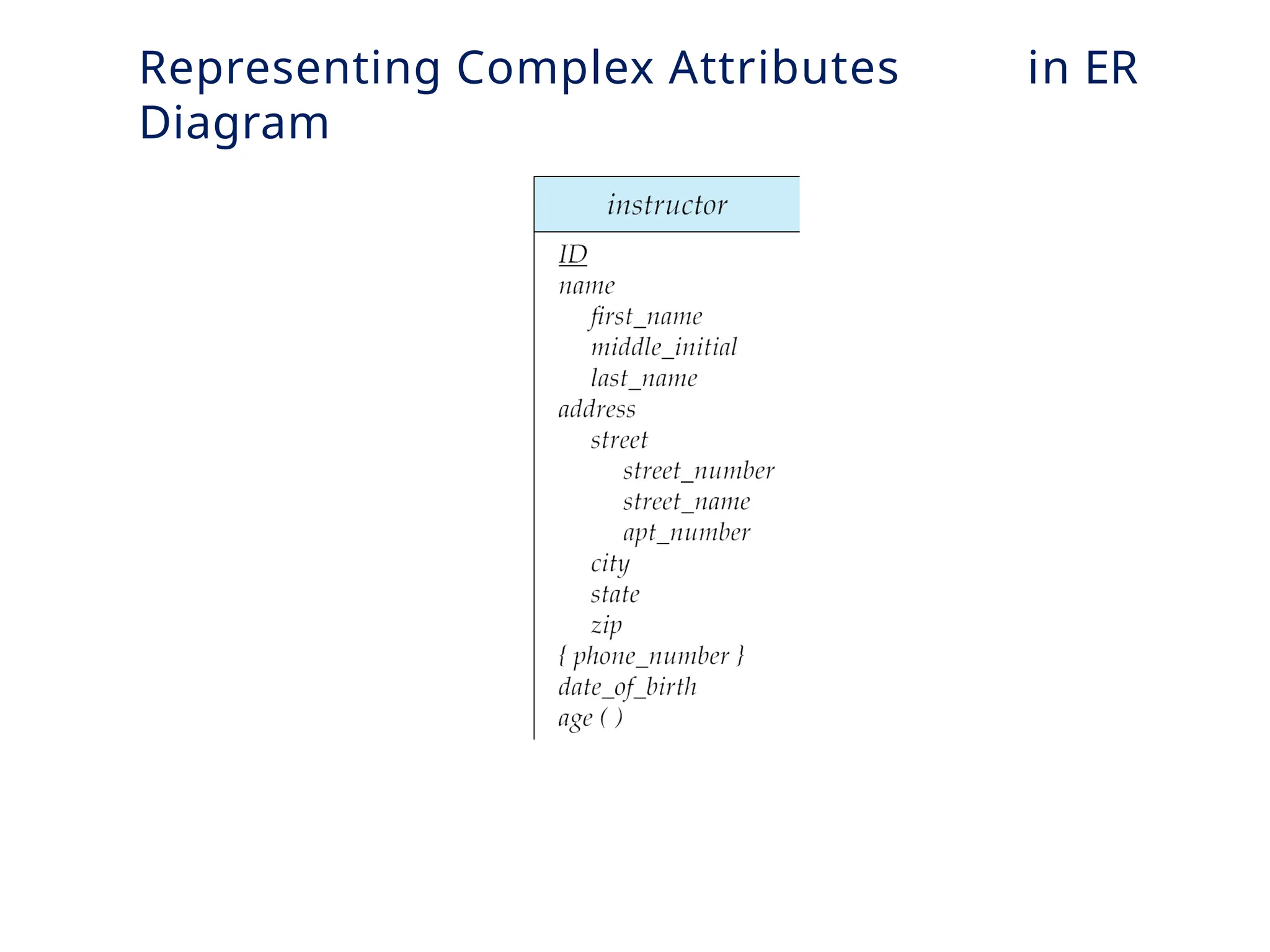 Representing Complex Attributes in ER Diagram

instructor

ID
name
first_name
middle_initial
last_name
address
street
street_number
street_name
apt_number
city
state
zip
{ phone_number }
date_of_birth
age ( )